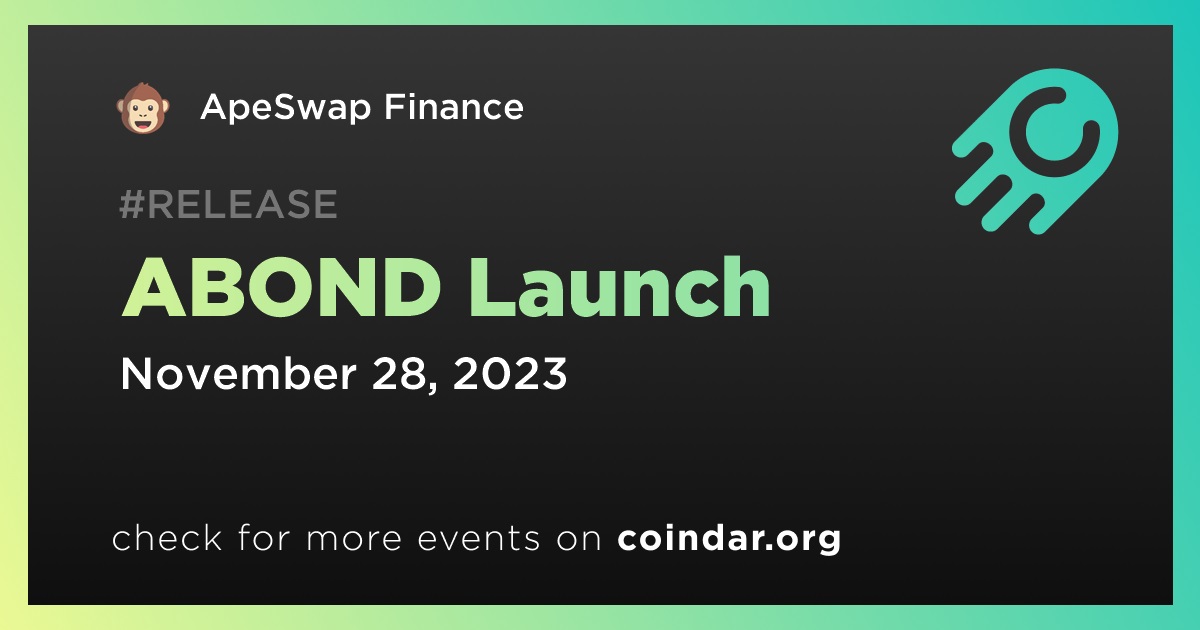 ApeSwap Finance

#RELEASE

ABOND Launch

November 28, 2023

check for more events on coindar.org